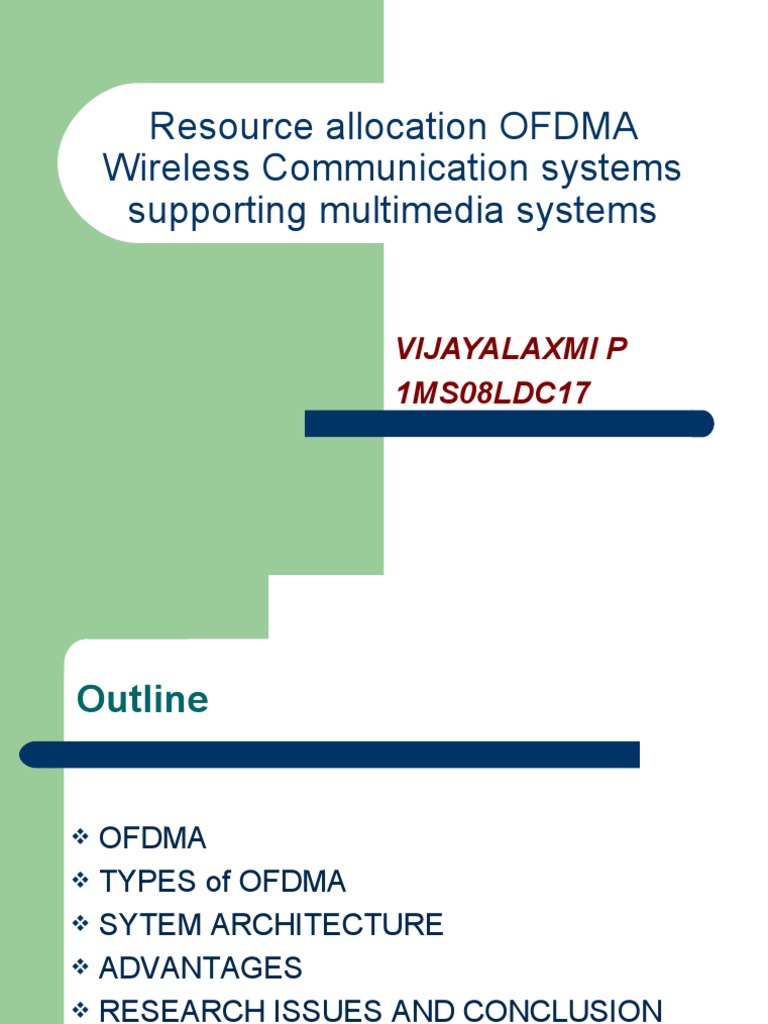 Resource allocation OFDMA Wireless Communication systems supporting multimedia systems

VIJAYALAXMI P
1MS08LDC17

Outline

❖ OFDMA
❖ TYPES of OFDMA
❖ SYTEM ARCHITECTURE
❖ ADVANTAGES
❖ RESEARCH ISSUES AND CONCLUSION